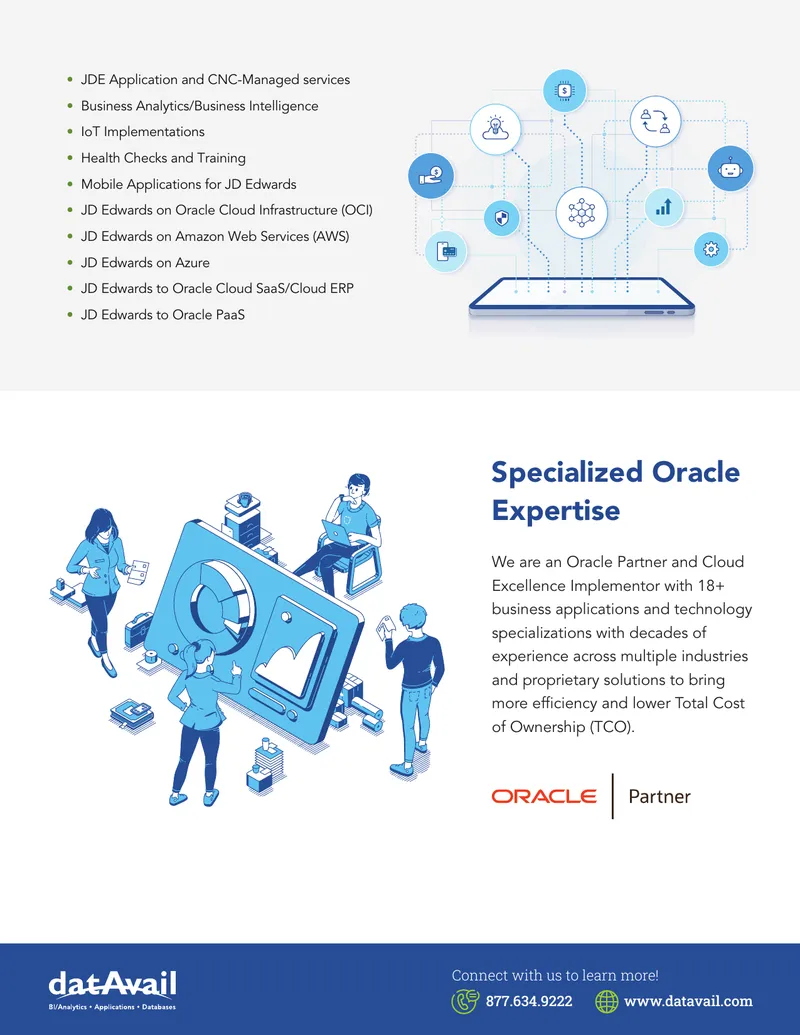 • JDE Application and CNC-Managed services
• Business Analytics/Business Intelligence
• IoT Implementations
• Health Checks and Training
• Mobile Applications for JD Edwards
• JD Edwards on Oracle Cloud Infrastructure (OCI)
• JD Edwards on Amazon Web Services (AWS)
• JD Edwards on Azure
• JD Edwards to Oracle Cloud SaaS/Cloud ERP
• JD Edwards to Oracle PaaS

Specialized Oracle Expertise

We are an Oracle Partner and Cloud Excellence Implementor with 18+ business applications and technology specializations with decades of experience across multiple industries and proprietary solutions to bring more efficiency and lower Total Cost of Ownership (TCO).

ORACLE Partner

datAvail
BI/Analytics • Applications • Databases

Connect with us to learn more!
877.634.9222 www.datavail.com